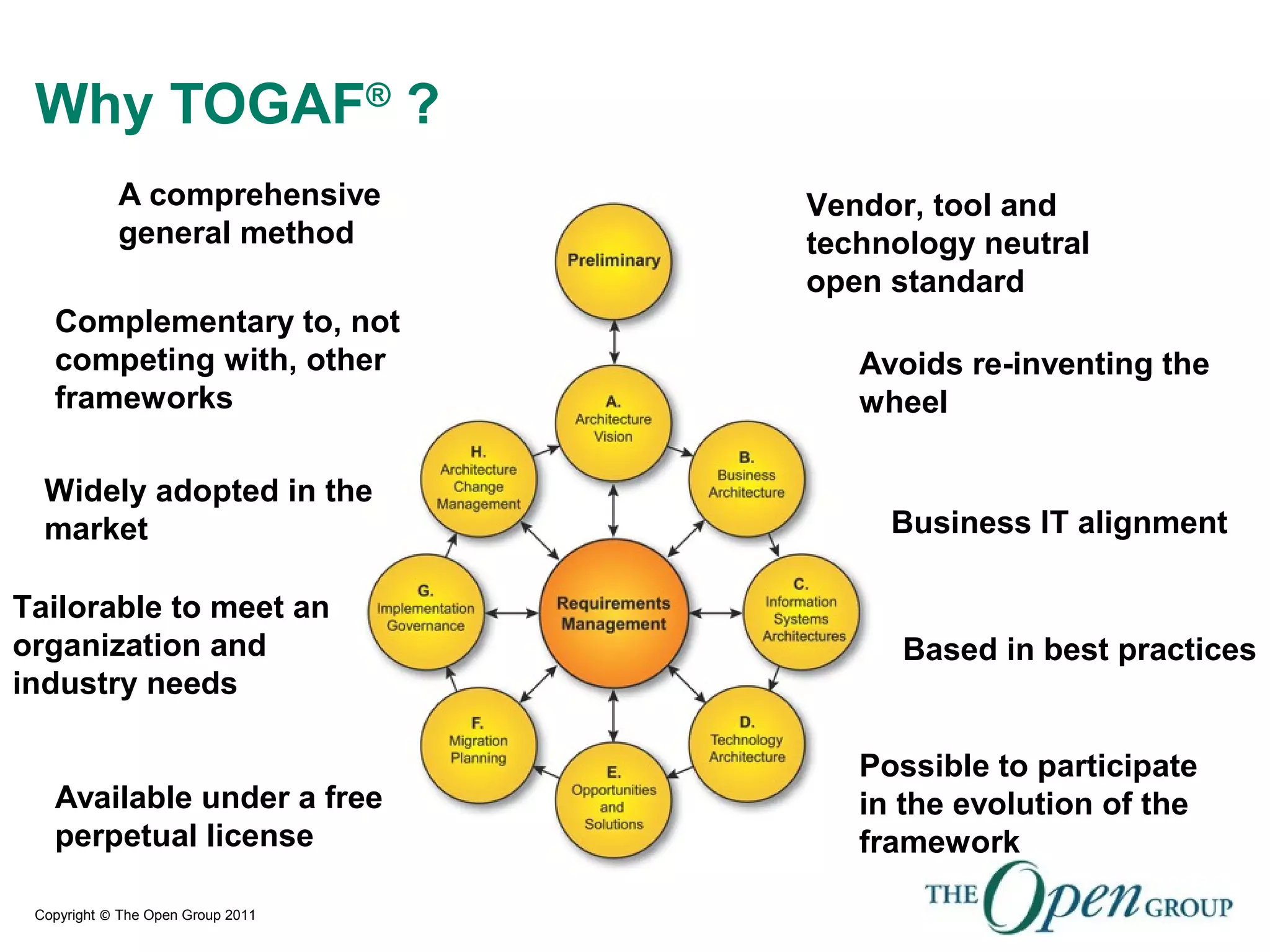 Why TOGAF® ?

A comprehensive general method

Complementary to, not competing with, other frameworks

Widely adopted in the market

Tailorable to meet an organization and industry needs

Available under a free perpetual license

Preliminary

A. Architecture Vision

B. Business Architecture

C. Information Systems Architectures

D. Technology Architecture

E. Opportunities and Solutions

F. Migration Planning

G. Implementation Governance

H. Architecture Change Management

Requirements Management

Vendor, tool and technology neutral open standard

Avoids re-inventing the wheel

Business IT alignment

Based in best practices

Possible to participate in the evolution of the framework

Copyright © The Open Group 2011

THE Open GROUP